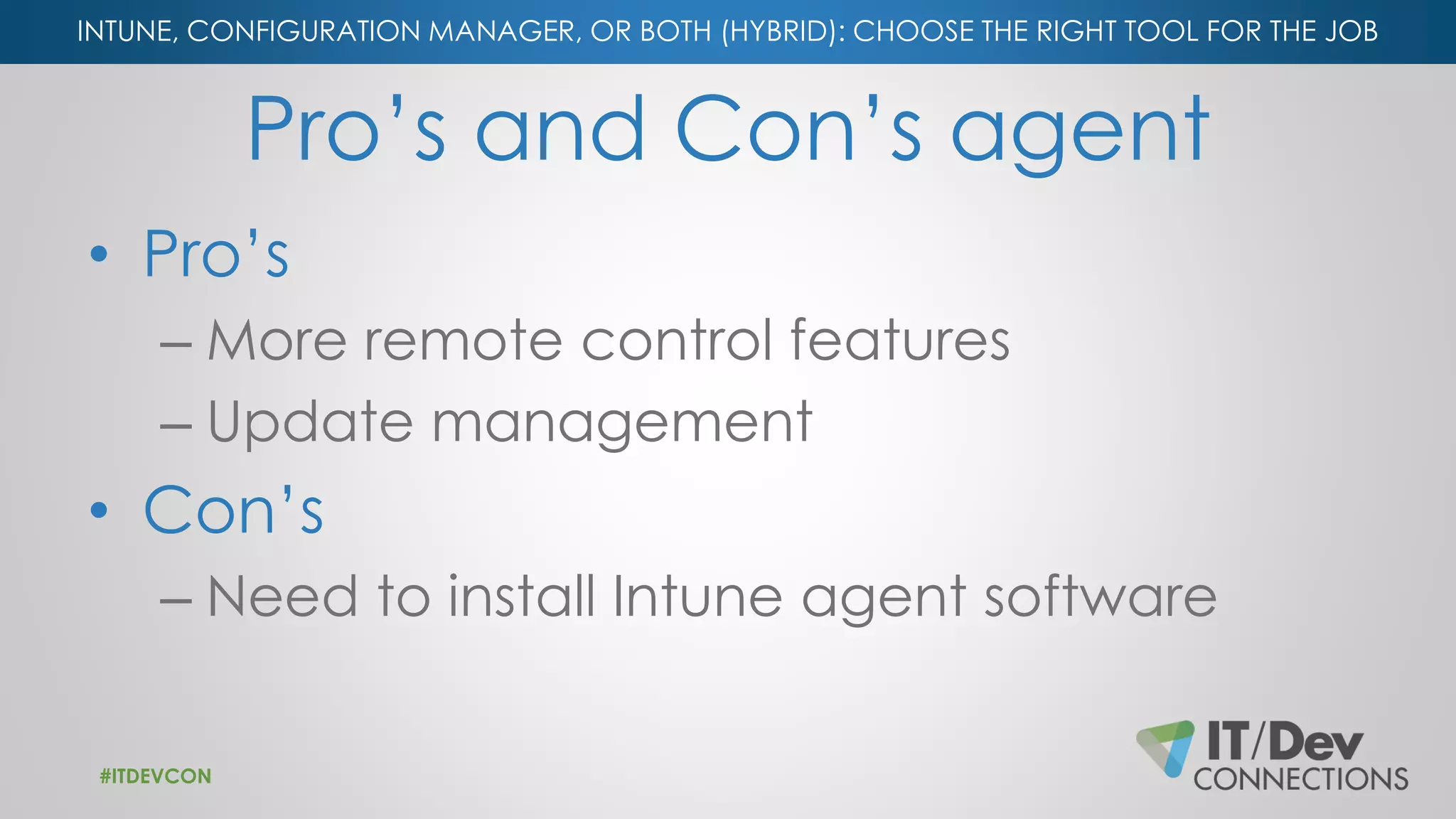 INTUNE, CONFIGURATION MANAGER, OR BOTH (HYBRID): CHOOSE THE RIGHT TOOL FOR THE JOB

Pro's and Con's agent

• Pro's
– More remote control features
– Update management
• Con's
– Need to install Intune agent software

#ITDEVCON

IT/Dev CONNECTIONS